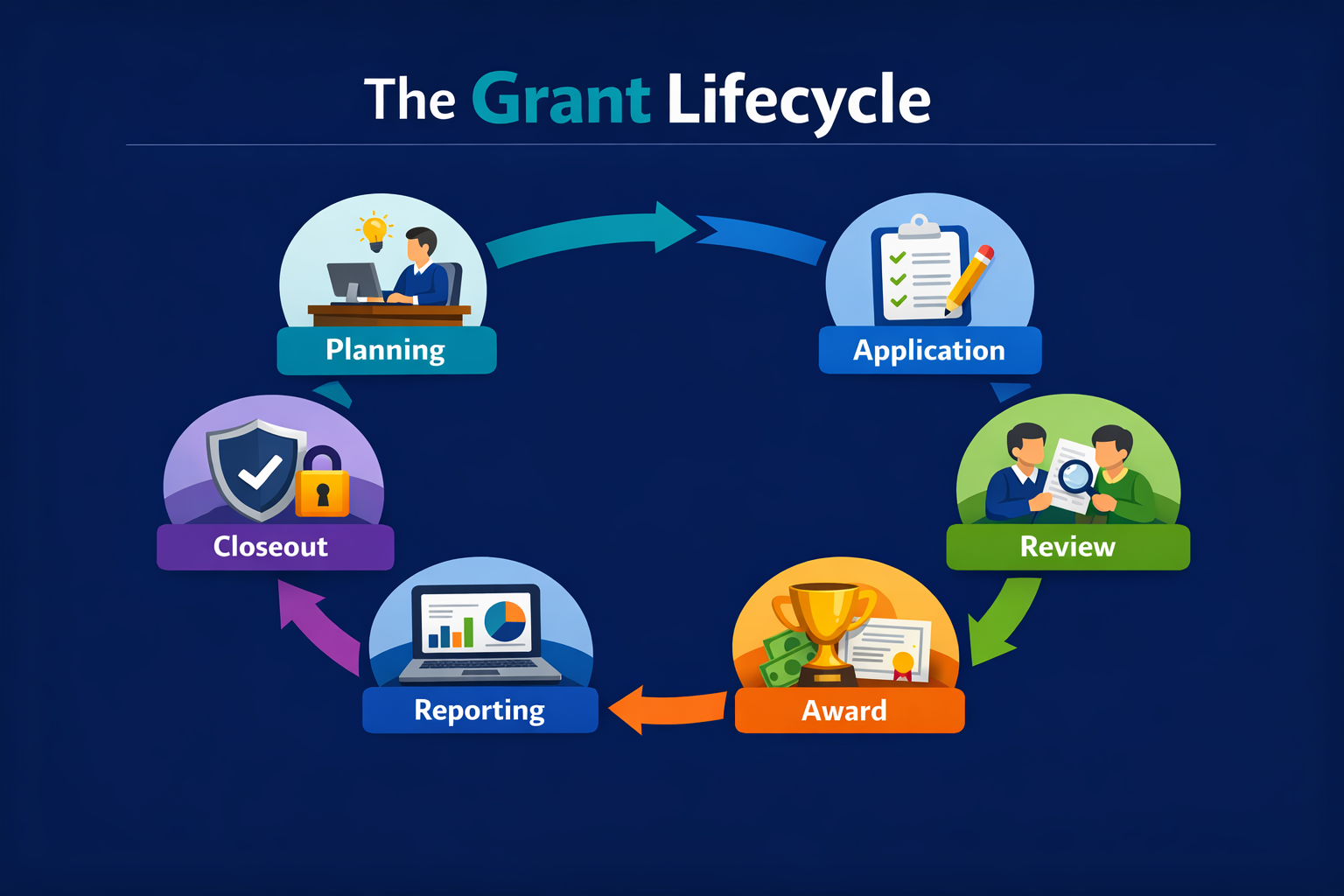 The Grant Lifecycle

Planning

Application

Review

Award

Reporting

Closeout